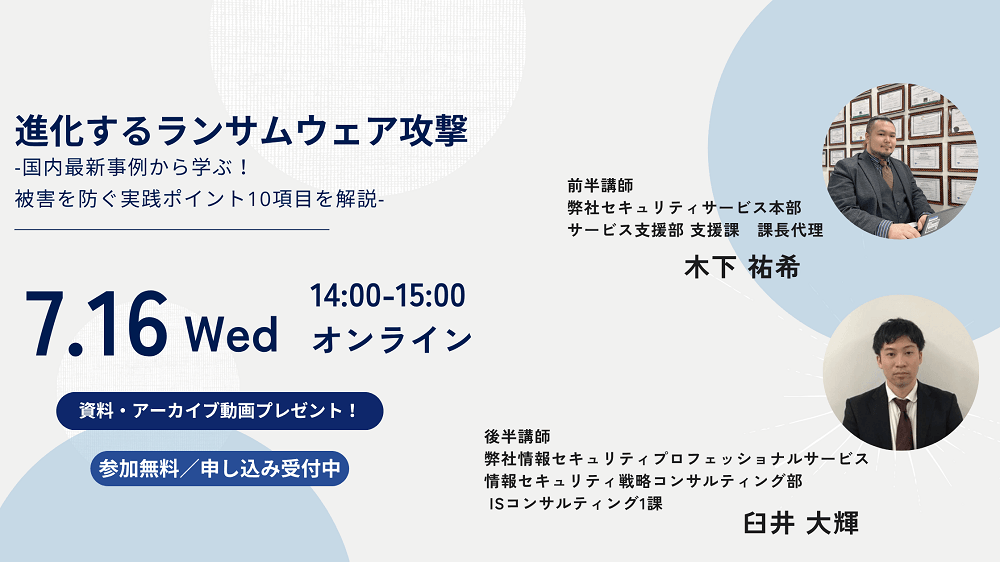 進化するランサムウェア攻撃
-国内最新事例から学ぶ！
被害を防ぐ実践ポイント10項目を解説-

7.16 Wed

14:00-15:00
オンライン

資料・アーカイブ動画プレゼント！

参加無料／申し込み受付中

前半講師
弊社セキュリティサービス本部
サービス支援部 支援課　課長代理

木下 祐希

後半講師
弊社情報セキュリティプロフェッショナルサービス
情報セキュリティ戦略コンサルティング部
ISコンサルティング1課

臼井 大輝